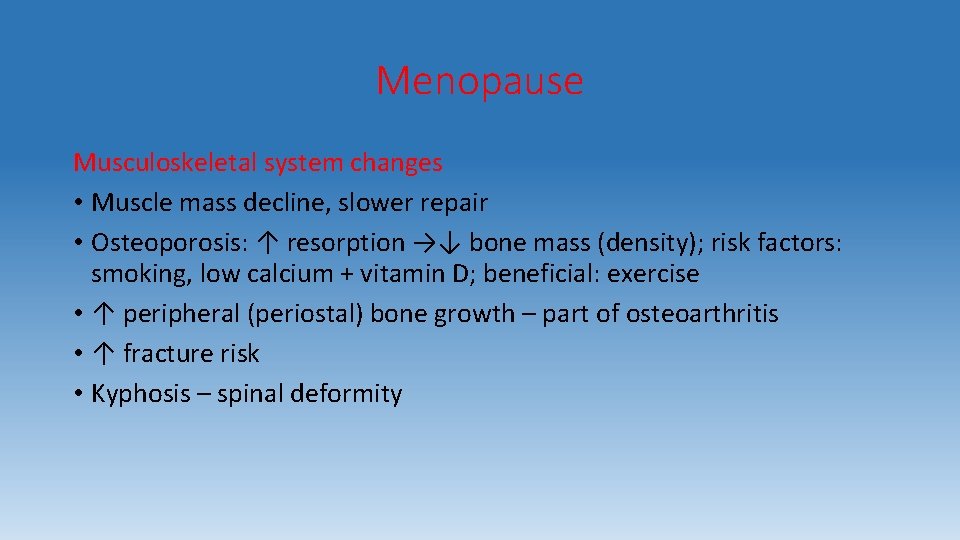 Menopause

Musculoskeletal system changes

• Muscle mass decline, slower repair
• Osteoporosis: ↑ resorption →↓ bone mass (density); risk factors: smoking, low calcium + vitamin D; beneficial: exercise
• ↑ peripheral (periostal) bone growth – part of osteoarthritis
• ↑ fracture risk
• Kyphosis – spinal deformity